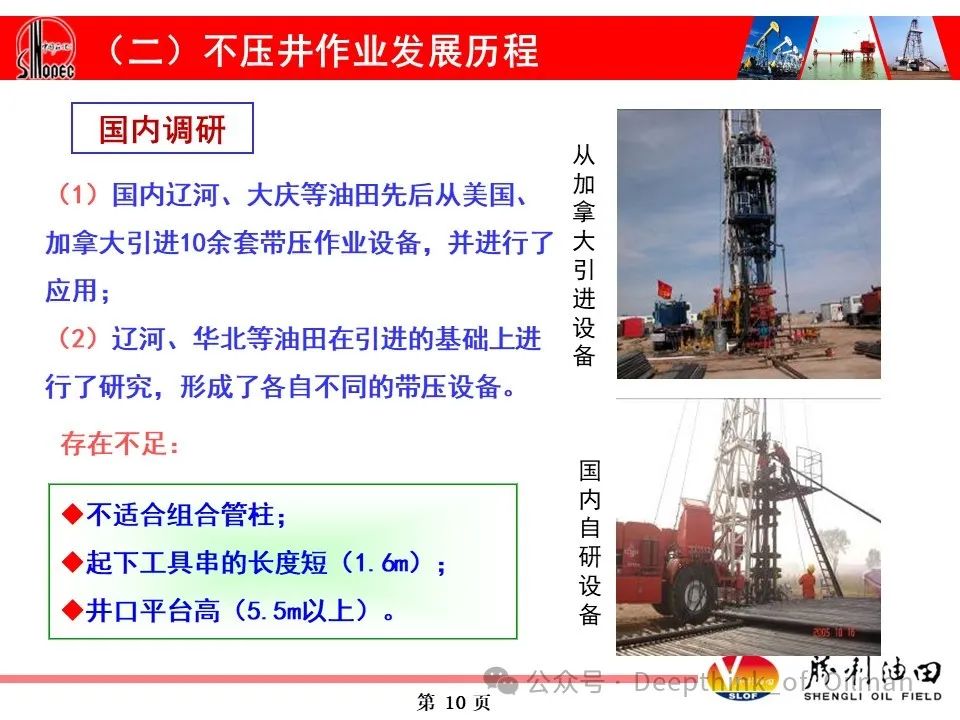 SINOPEC

（二）不压井作业发展历程

国内调研

（1）国内辽河、大庆等油田先后从美国、加拿大引进10余套带压作业设备，并进行了应用；

（2）辽河、华北等油田在引进的基础上进行了研究，形成了各自不同的带压设备。

存在不足：

◆不适合组合管柱；

◆起下工具串的长度短（1.6m）；

◆井口平台高（5.5m以上）。

从加拿大引进设备

国内自研设备

2005 10 16

公众号 · Deepthink_of_Oilman

SLOF 胜利油田 SHENGLI OIL FIELD

第 10 页